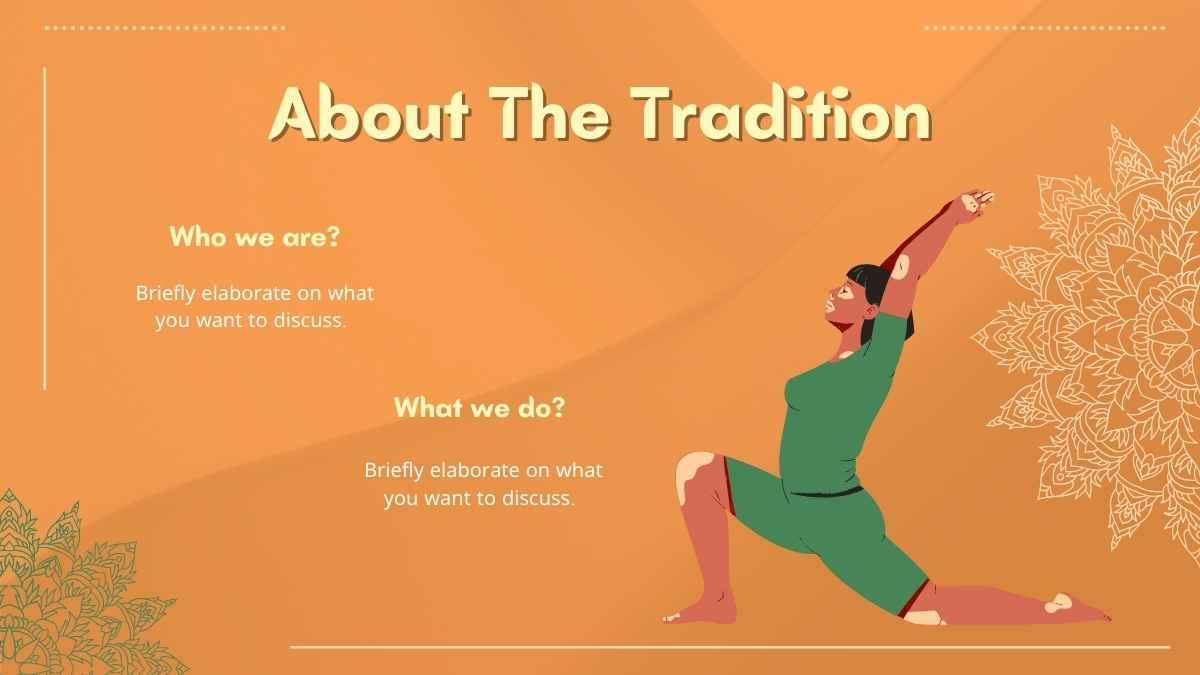 About The Tradition

Who we are?

Briefly elaborate on what you want to discuss.

What we do?

Briefly elaborate on what you want to discuss.